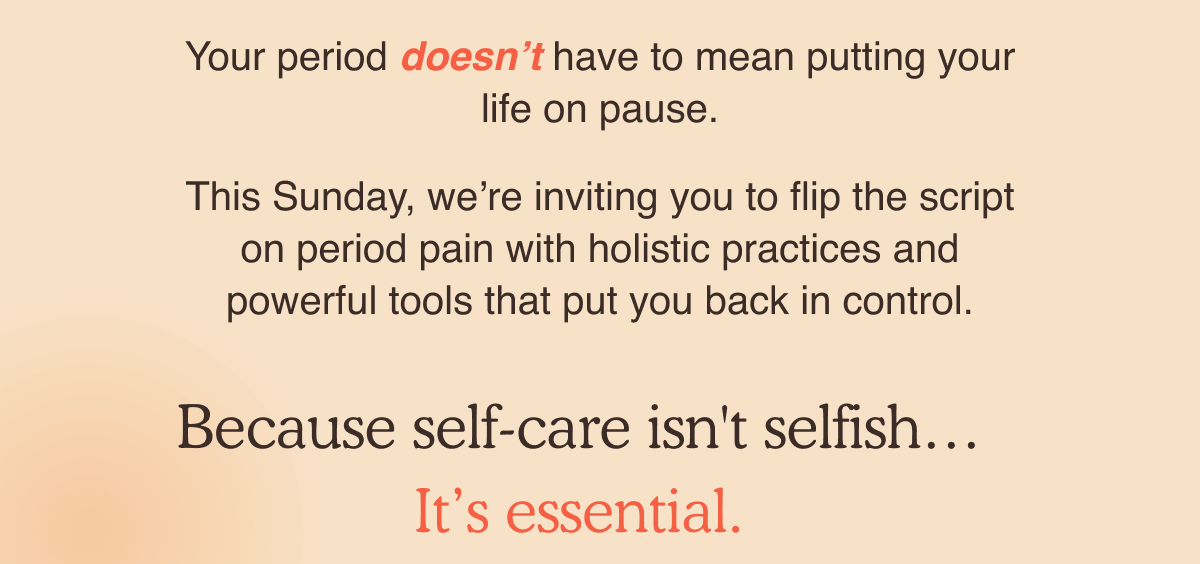 Your period doesn’t have to mean putting your life on pause.

This Sunday, we’re inviting you to flip the script on period pain with holistic practices and powerful tools that put you back in control.

Because self-care isn't selfish…
It’s essential.